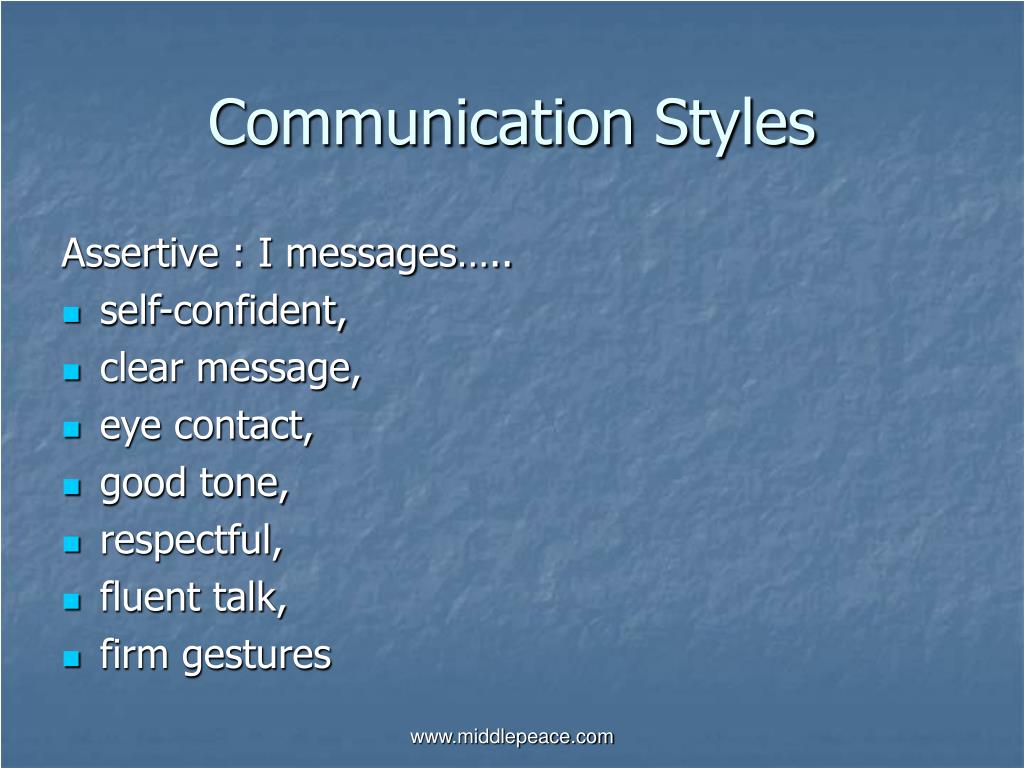 Communication Styles

Assertive : I messages…..

- self-confident,
- clear message,
- eye contact,
- good tone,
- respectful,
- fluent talk,
- firm gestures

www.middlepeace.com